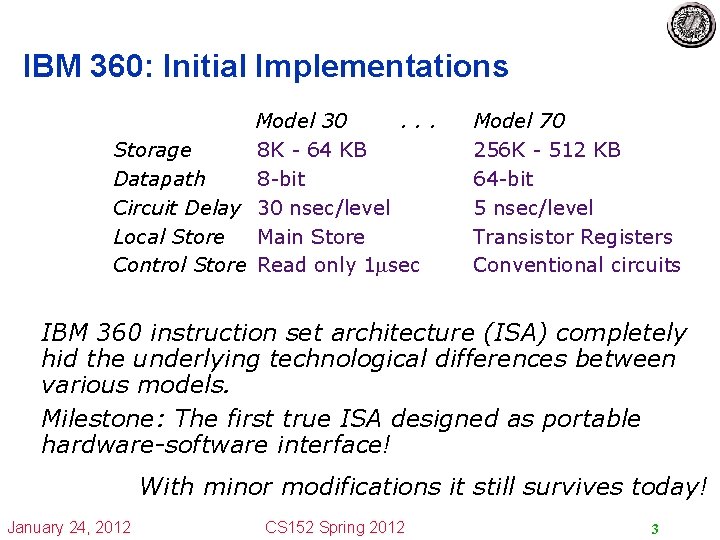 IBM 360: Initial Implementations

| | Model 30 | . . . | Model 70 |
|---|---|---|---|
| Storage | 8K - 64 KB | | 256K - 512 KB |
| Datapath | 8-bit | | 64-bit |
| Circuit Delay | 30 nsec/level | | 5 nsec/level |
| Local Store | Main Store | | Transistor Registers |
| Control Store | Read only 1$\mu$sec | | Conventional circuits |

IBM 360 instruction set architecture (ISA) completely hid the underlying technological differences between various models.

Milestone: The first true ISA designed as portable hardware-software interface!

With minor modifications it still survives today!

January 24, 2012 CS152 Spring 2012 3